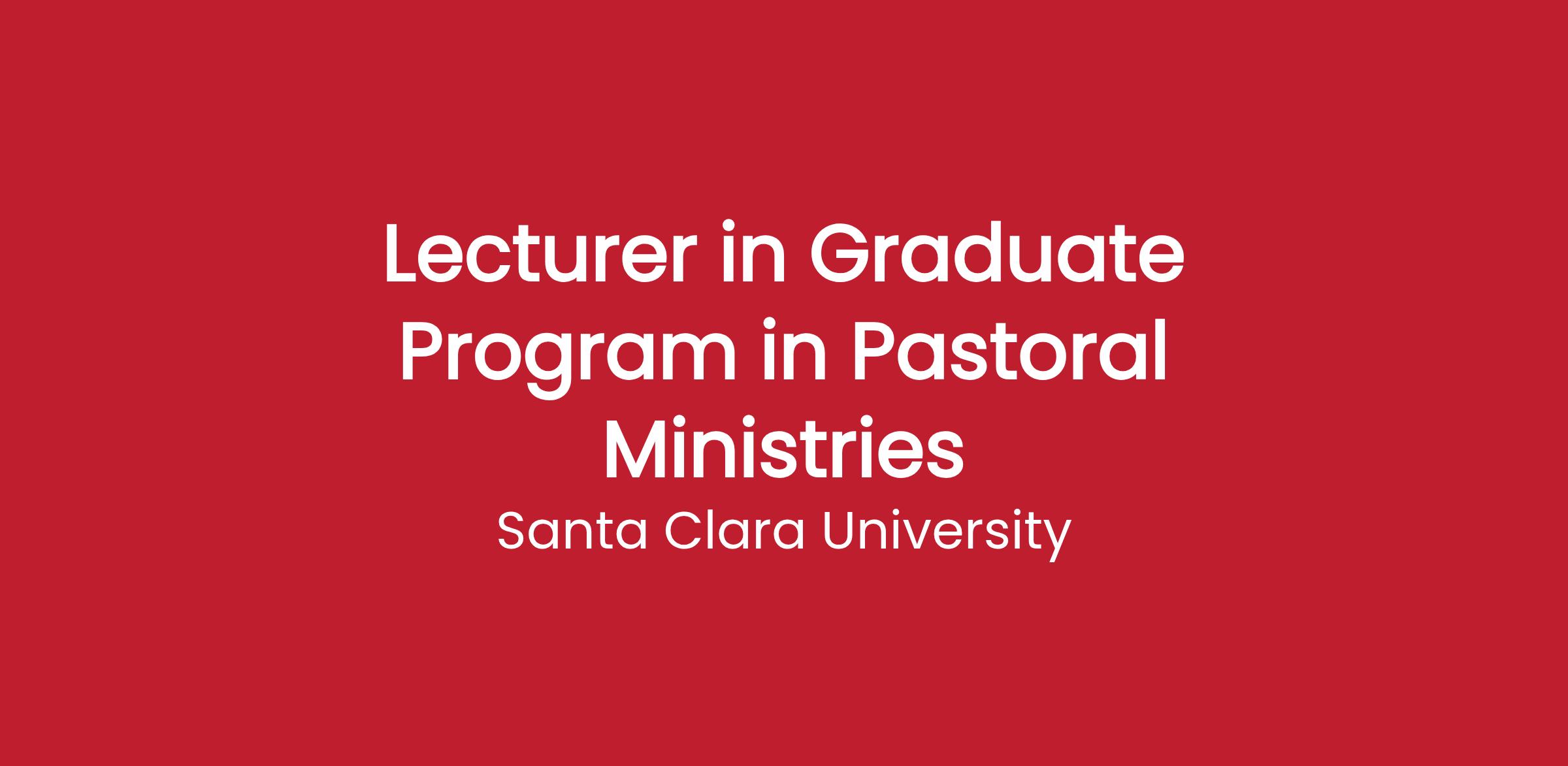 Lecturer in Graduate Program in Pastoral Ministries

Santa Clara University